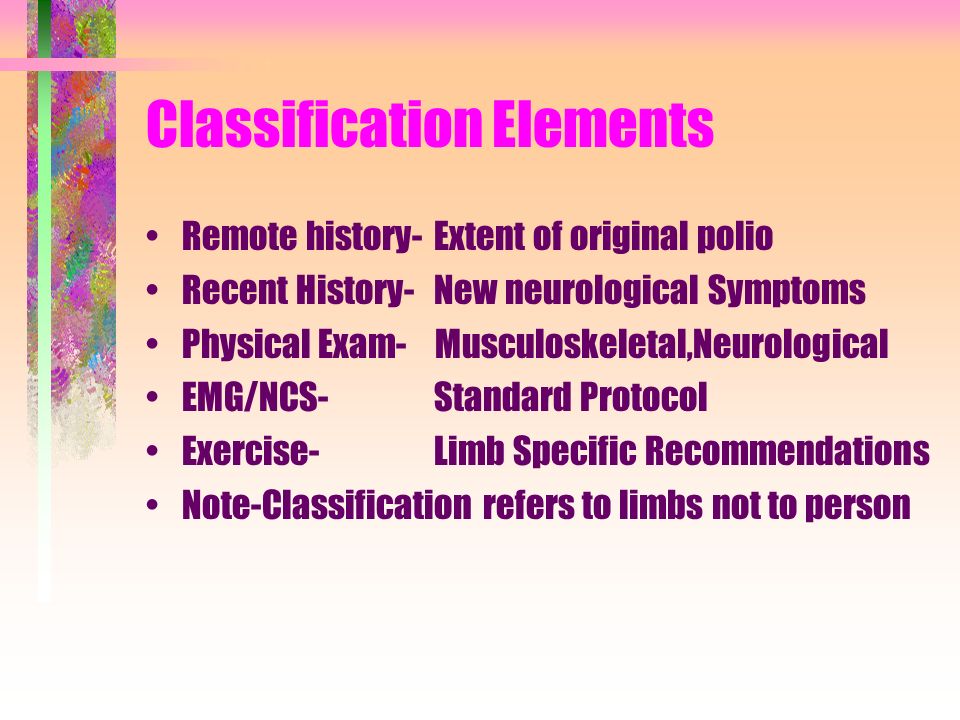 Classification Elements

• Remote history- Extent of original polio
• Recent History- New neurological Symptoms
• Physical Exam- Musculoskeletal,Neurological
• EMG/NCS- Standard Protocol
• Exercise- Limb Specific Recommendations
• Note-Classification refers to limbs not to person